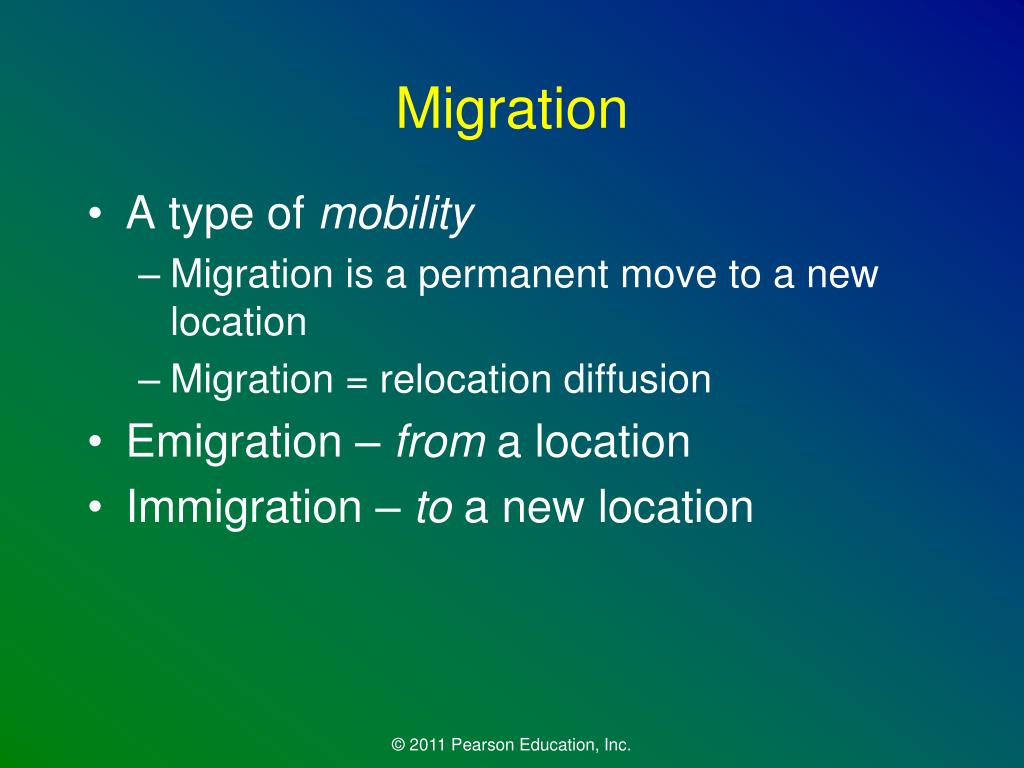 Migration

• A type of mobility
  – Migration is a permanent move to a new location
  – Migration = relocation diffusion
• Emigration – from a location
• Immigration – to a new location

© 2011 Pearson Education, Inc.